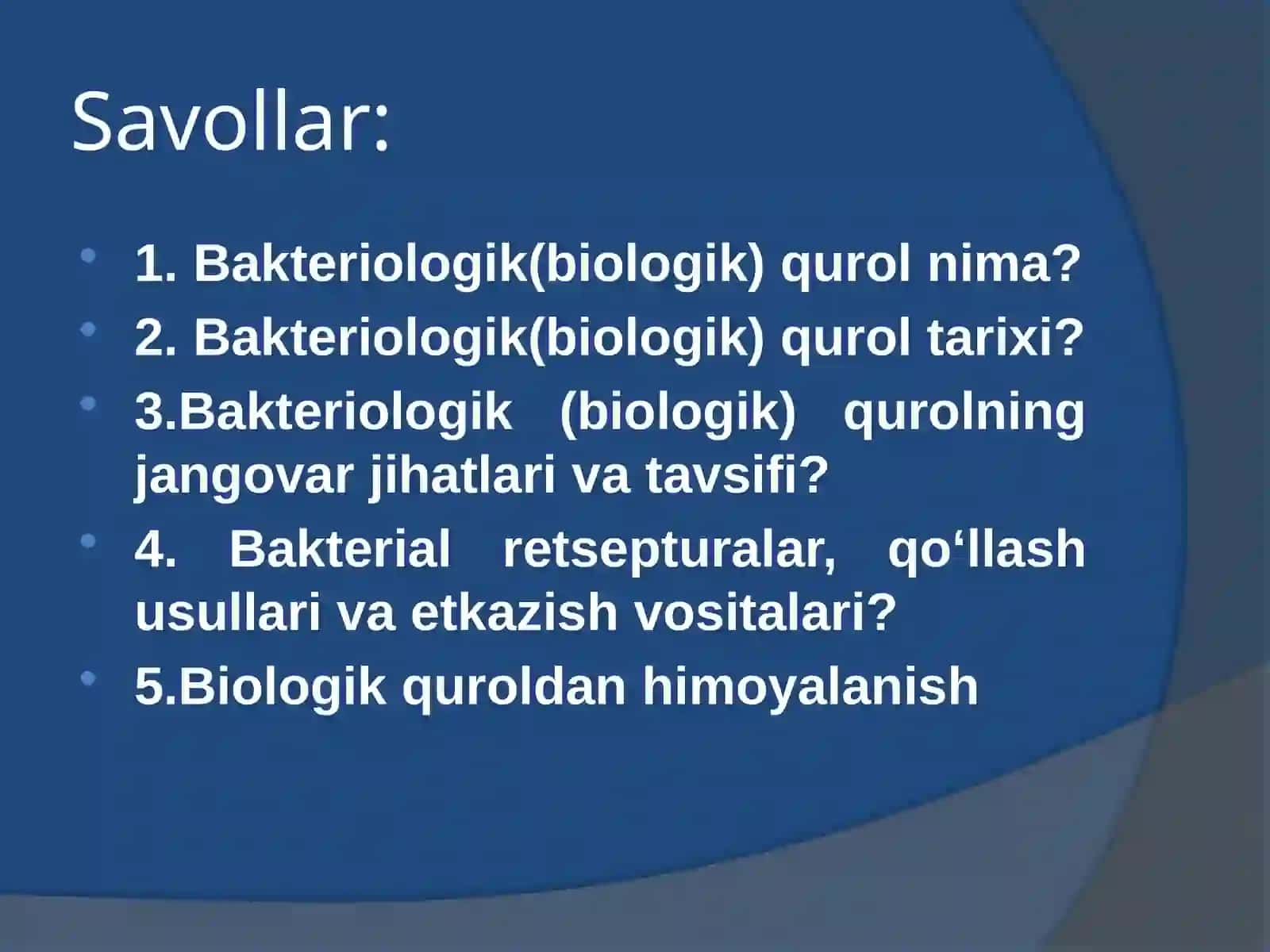 Savollar:

• 1. Bakteriologik(biologik) qurol nima?
• 2. Bakteriologik(biologik) qurol tarixi?
• 3.Bakteriologik (biologik) qurolning jangovar jihatlari va tavsifi?
• 4. Bakterial retsepturalar, qo'llash usullari va etkazish vositalari?
• 5.Biologik quroldan himoyalanish